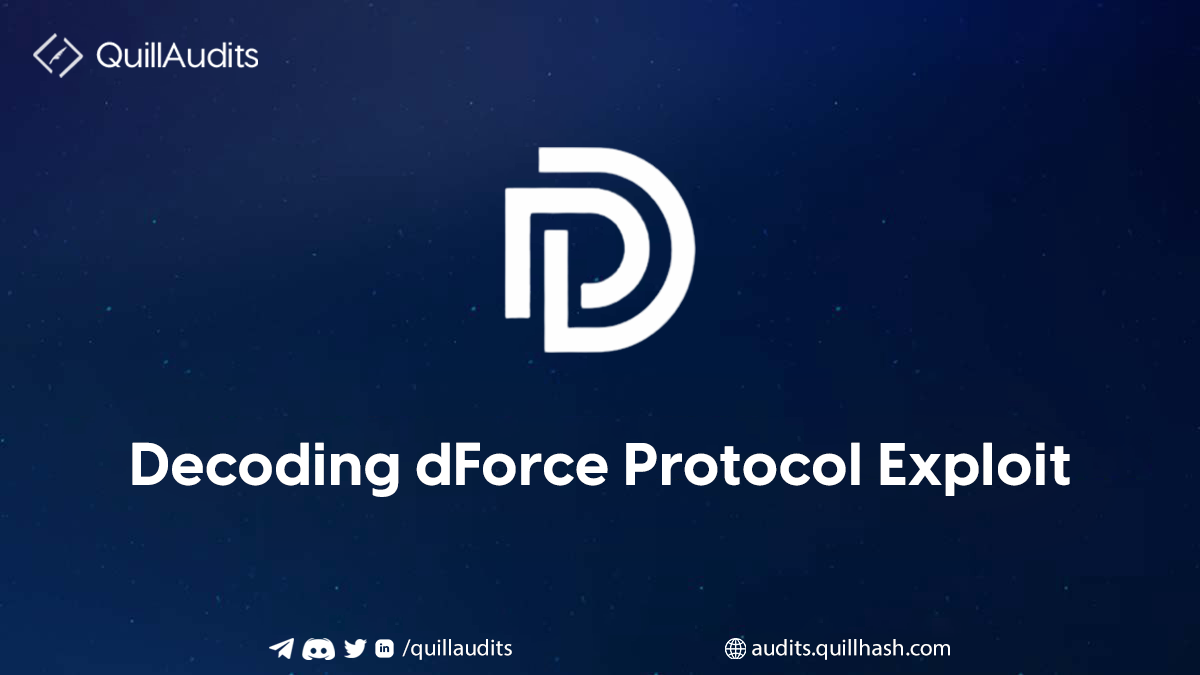 QuillAudits

Decoding dForce Protocol Exploit

/quillaudits

audits.quillhash.com